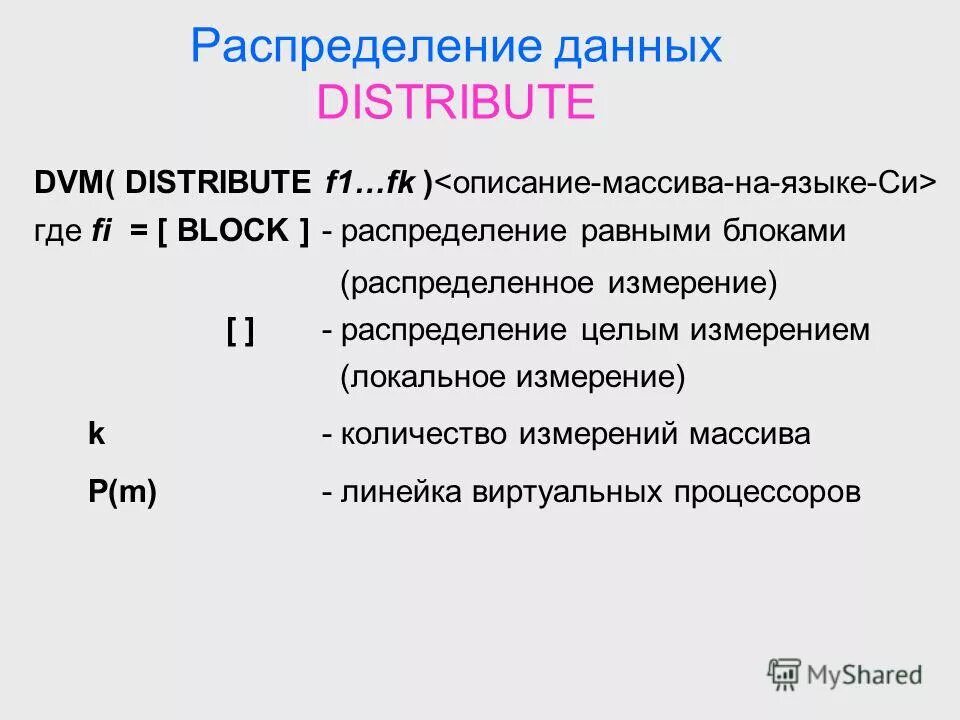 Распределение данных
DISTRIBUTE

DVM( DISTRIBUTE f1…fk )<описание-массива-на-языке-Си>
где fi = [ BLOCK ] - распределение равными блоками (распределенное измерение)
[ ] - распределение целым измерением (локальное измерение)
k - количество измерений массива
P(m) - линейка виртуальных процессоров

MyShared